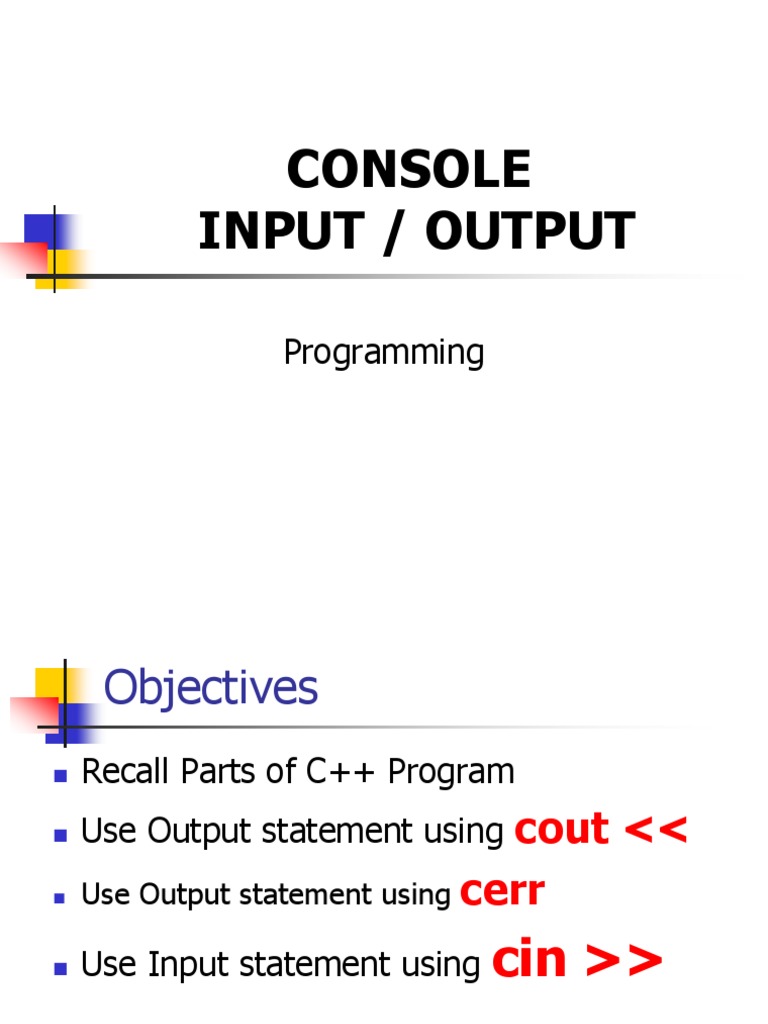 CONSOLE
INPUT / OUTPUT

Programming

Objectives

- Recall Parts of C++ Program
- Use Output statement using cout <<
- Use Output statement using cerr
- Use Input statement using cin >>